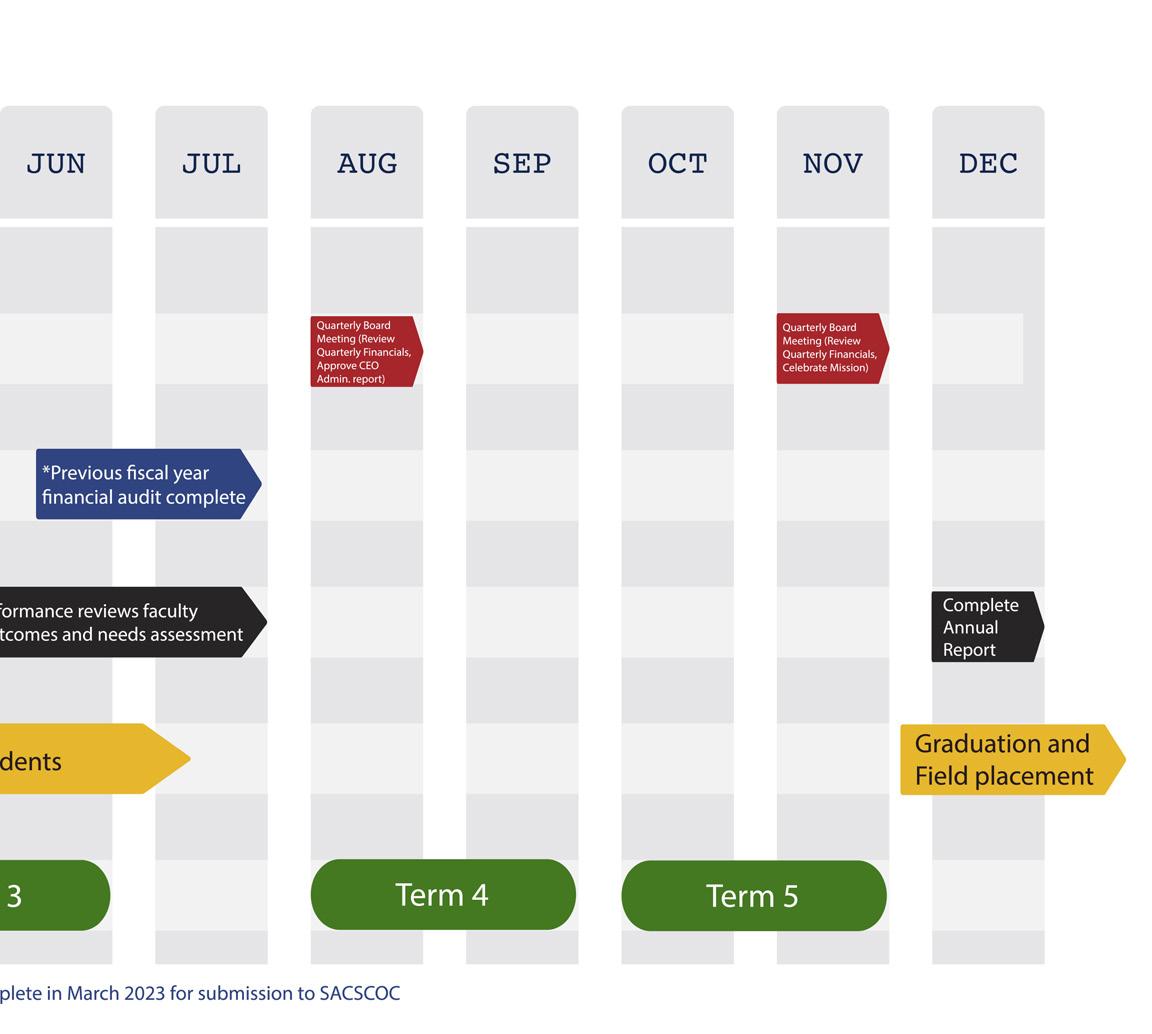 JUN JUL AUG SEP OCT NOV DEC

Quarterly Board Meeting (Review Quarterly Financials, Approve CEO Admin. report)

Quarterly Board Meeting (Review Quarterly Financials, Celebrate Mission)

*Previous fiscal year financial audit complete

formance reviews faculty
tcomes and needs assessment

Complete Annual Report

dents

Graduation and Field placement

3

Term 4

Term 5

plete in March 2023 for submission to SACSCOC